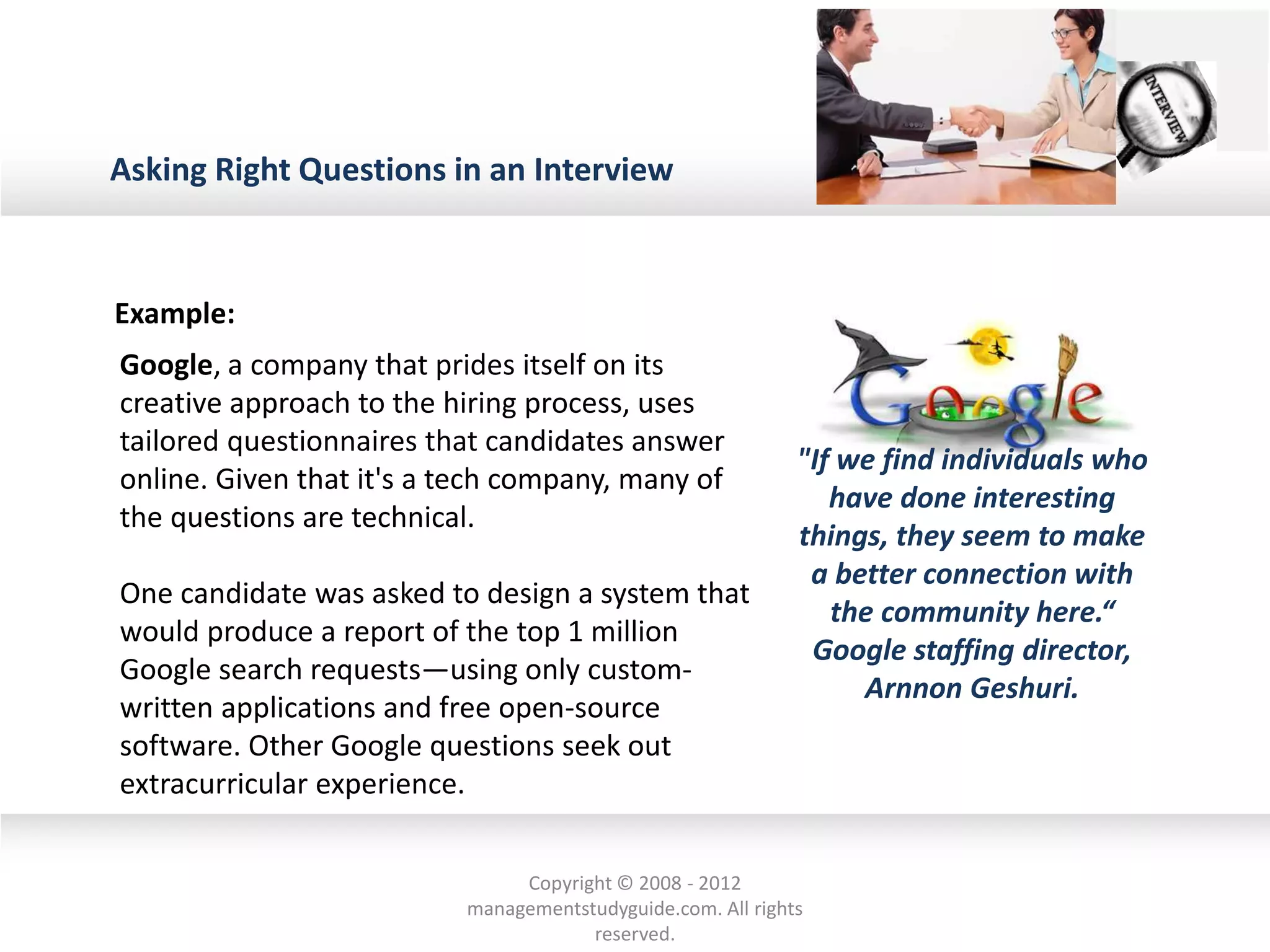 Asking Right Questions in an Interview

INTERVIEW

Example:

Google, a company that prides itself on its creative approach to the hiring process, uses tailored questionnaires that candidates answer online. Given that it's a tech company, many of the questions are technical.

One candidate was asked to design a system that would produce a report of the top 1 million Google search requests—using only custom-written applications and free open-source software. Other Google questions seek out extracurricular experience.

Google

"If we find individuals who have done interesting things, they seem to make a better connection with the community here.“ Google staffing director, Arnnon Geshuri.

Copyright © 2008 - 2012 managementstudyguide.com. All rights reserved.